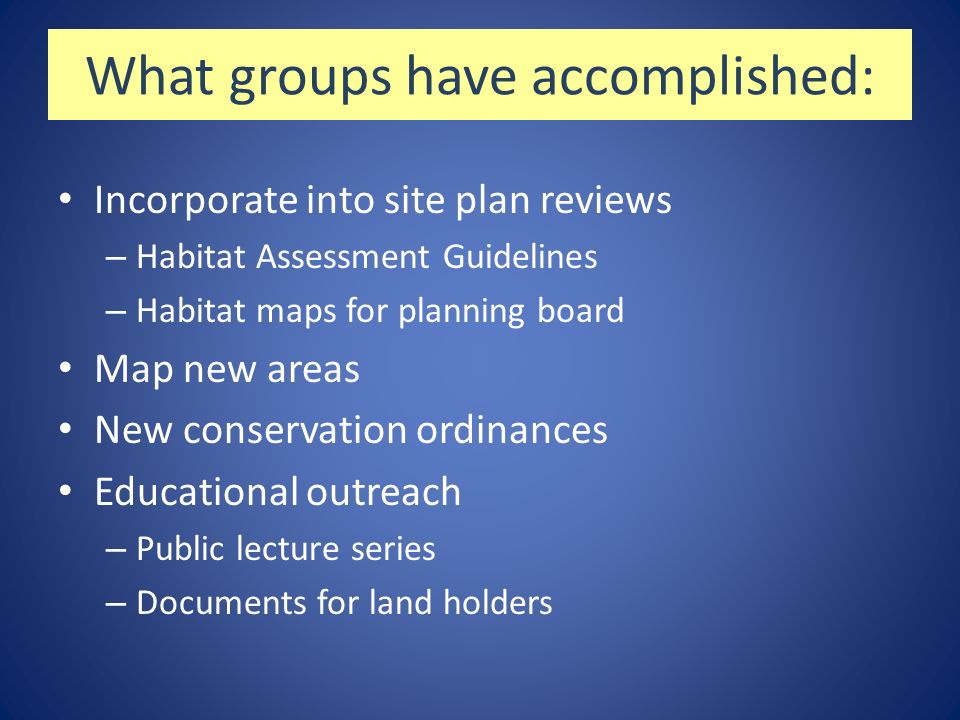 What groups have accomplished:

• Incorporate into site plan reviews
  – Habitat Assessment Guidelines
  – Habitat maps for planning board
• Map new areas
• New conservation ordinances
• Educational outreach
  – Public lecture series
  – Documents for land holders